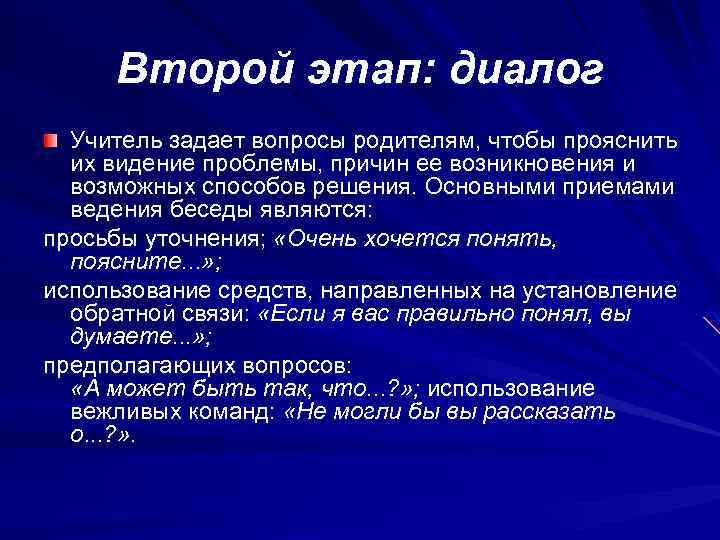 Второй этап: диалог

Учитель задает вопросы родителям, чтобы прояснить их видение проблемы, причин ее возникновения и возможных способов решения. Основными приемами ведения беседы являются:

просьбы уточнения; «Очень хочется понять, поясните...»;

использование средств, направленных на установление обратной связи: «Если я вас правильно понял, вы думаете...»;

предполагающих вопросов: «А может быть так, что...?»; использование вежливых команд: «Не могли бы вы рассказать о...?».